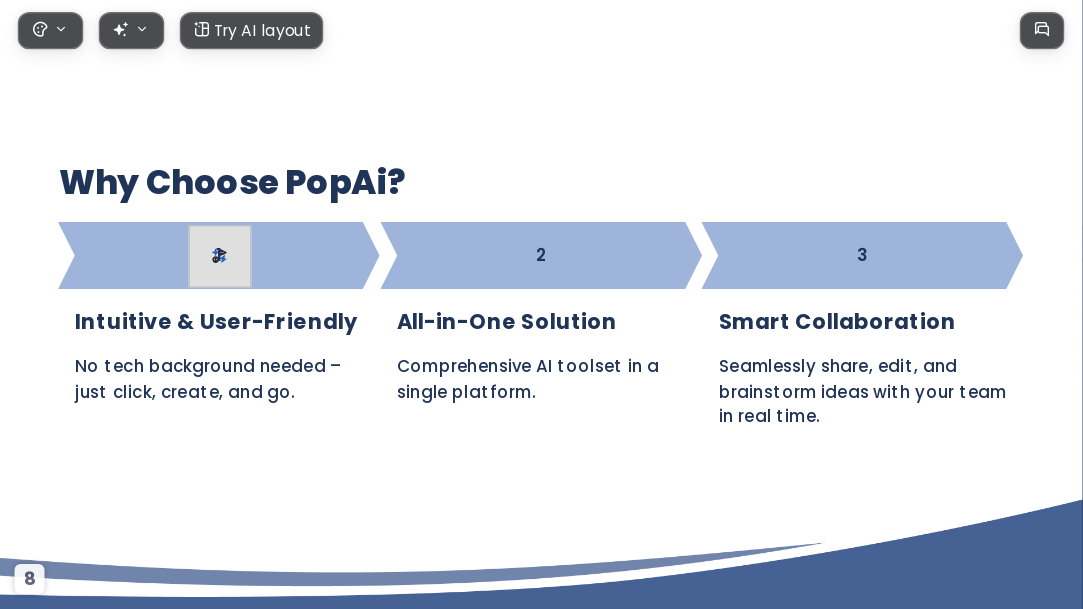 Try AI layout

Why Choose PopAi?

2

3

Intuitive & User-Friendly

No tech background needed – just click, create, and go.

All-in-One Solution

Comprehensive AI toolset in a single platform.

Smart Collaboration

Seamlessly share, edit, and brainstorm ideas with your team in real time.

8